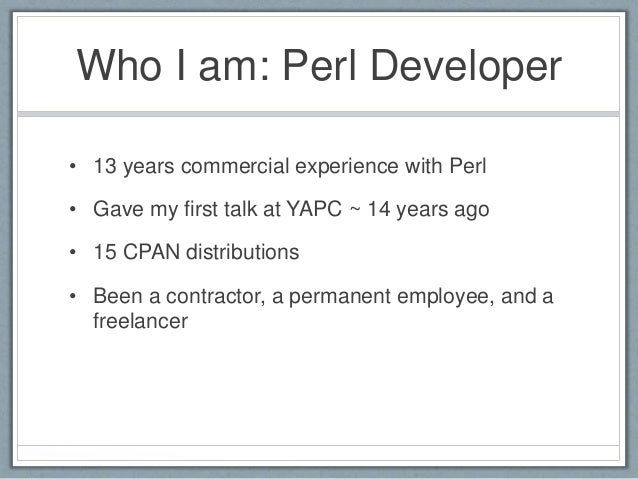 Who I am: Perl Developer

• 13 years commercial experience with Perl

• Gave my first talk at YAPC ~ 14 years ago

• 15 CPAN distributions

• Been a contractor, a permanent employee, and a freelancer